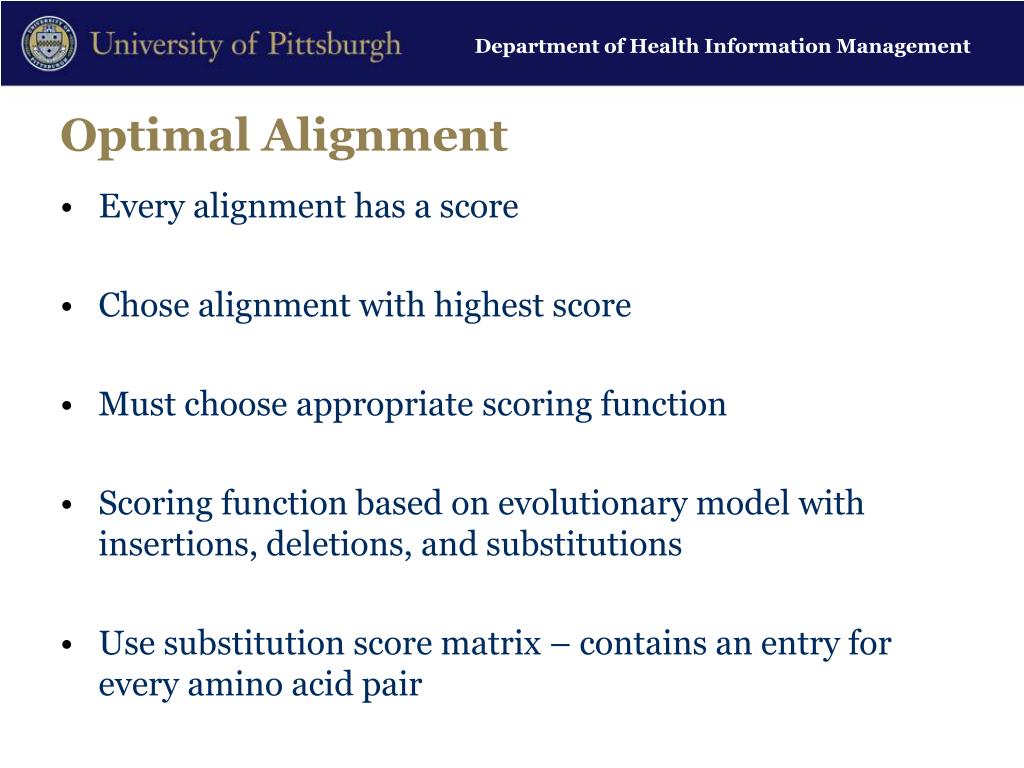 University of Pittsburgh

Department of Health Information Management

Optimal Alignment

• Every alignment has a score

• Chose alignment with highest score

• Must choose appropriate scoring function

• Scoring function based on evolutionary model with insertions, deletions, and substitutions

• Use substitution score matrix – contains an entry for every amino acid pair